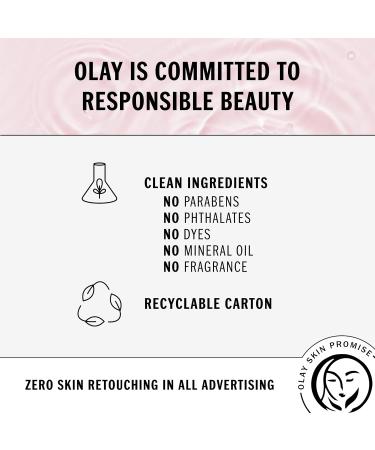 OLAY IS COMMITTED TO RESPONSIBLE BEAUTY

CLEAN INGREDIENTS
NO PARABENS
NO PHTHALATES
NO DYES
NO MINERAL OIL
NO FRAGRANCE

RECYCLABLE CARTON

ZERO SKIN RETOUCHING IN ALL ADVERTISING

OLAY SKIN PROMISE